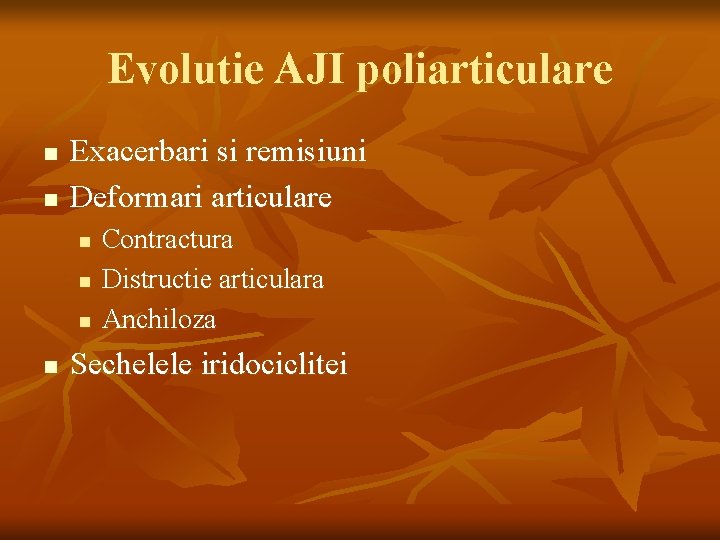 Evolutie AJI poliarticulare

- Exacerbari si remisiuni
- Deformari articulare
  - Contractura
  - Distructie articulara
  - Anchiloza
- Sechelele iridociclitei